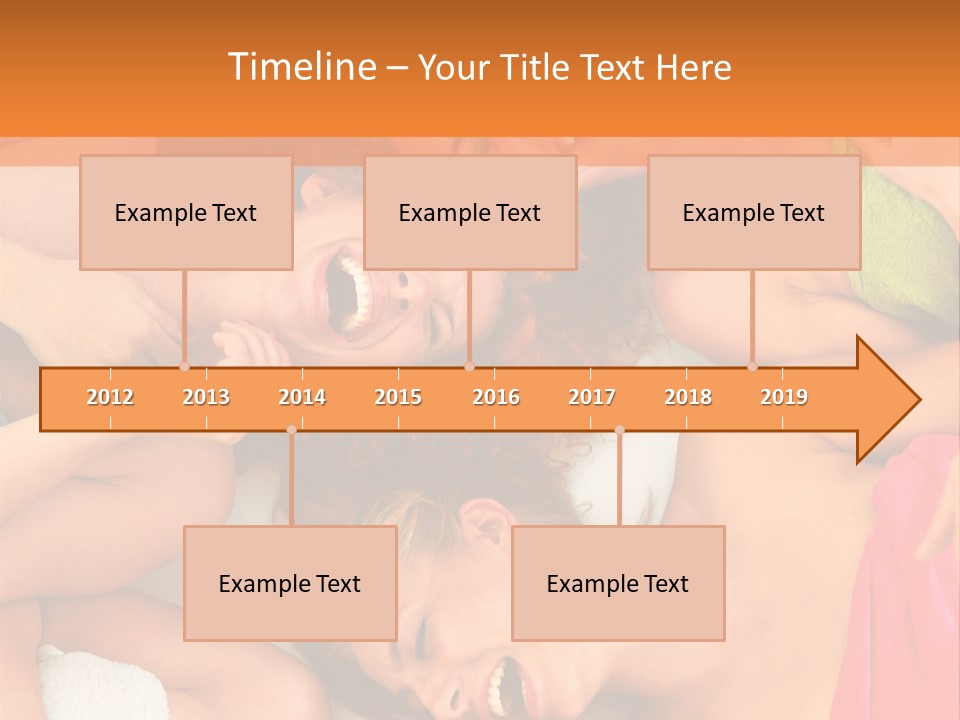 Timeline – Your Title Text Here

Example Text

Example Text

Example Text

2012 2013 2014 2015 2016 2017 2018 2019

Example Text

Example Text